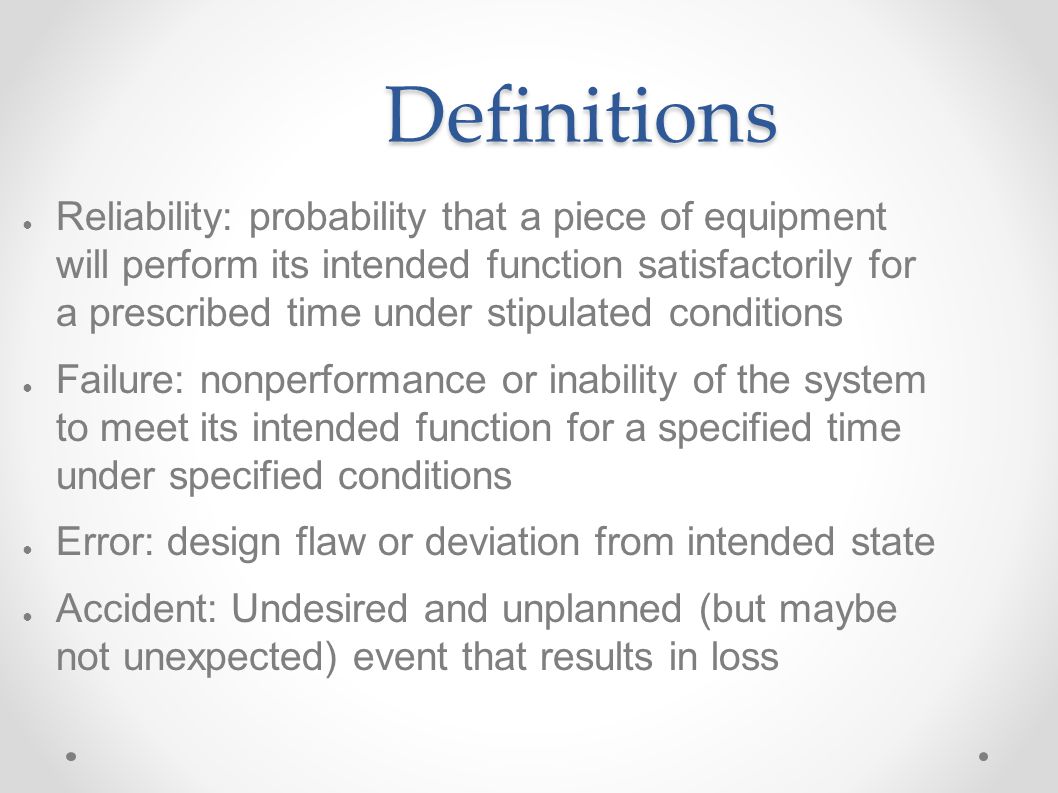 Definitions

● Reliability: probability that a piece of equipment will perform its intended function satisfactorily for a prescribed time under stipulated conditions

● Failure: nonperformance or inability of the system to meet its intended function for a specified time under specified conditions

● Error: design flaw or deviation from intended state

● Accident: Undesired and unplanned (but maybe not unexpected) event that results in loss